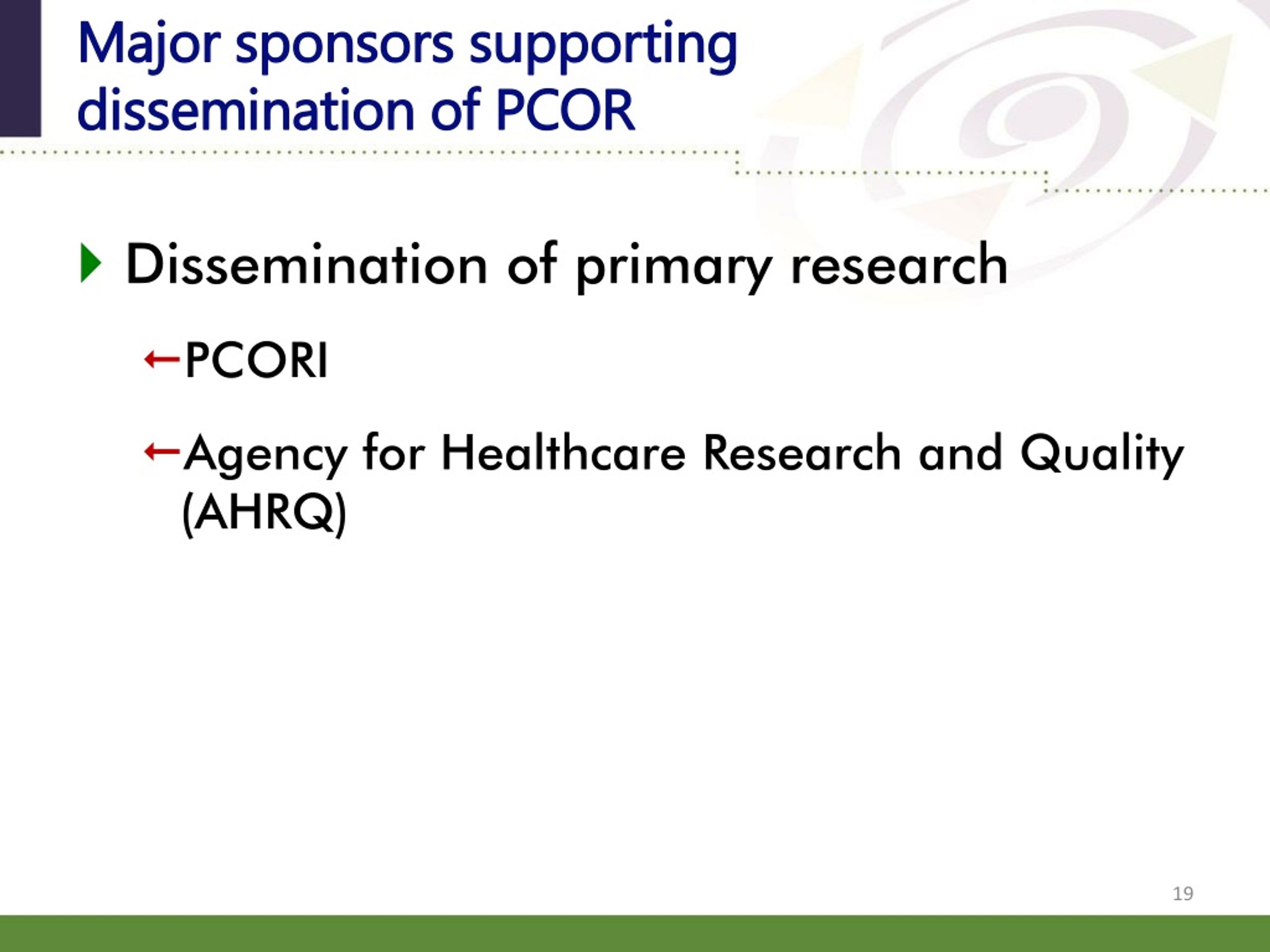 Major sponsors supporting dissemination of PCOR

Dissemination of primary research

←PCORI

←Agency for Healthcare Research and Quality (AHRQ)

19